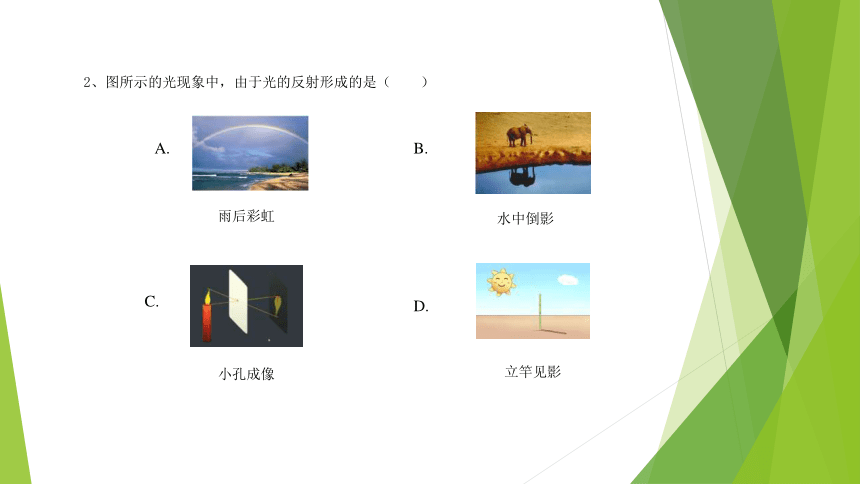 2、图所示的光现象中，由于光的反射形成的是（　　）

A.

雨后彩虹

B.

水中倒影

C.

小孔成像

D.

立竿见影